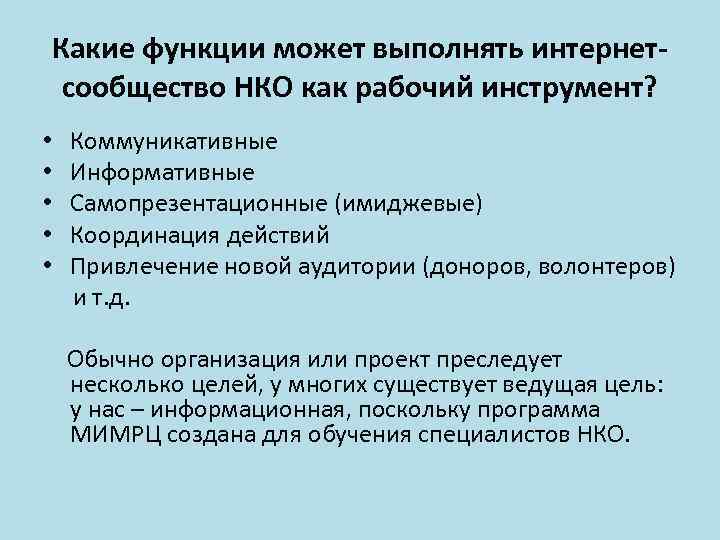 Какие функции может выполнять интернет-сообщество НКО как рабочий инструмент?

• Коммуникативные
• Информативные
• Самопрезентационные (имиджевые)
• Координация действий
• Привлечение новой аудитории (доноров, волонтеров) и т.д.

Обычно организация или проект преследует несколько целей, у многих существует ведущая цель: у нас – информационная, поскольку программа МИМРЦ создана для обучения специалистов НКО.